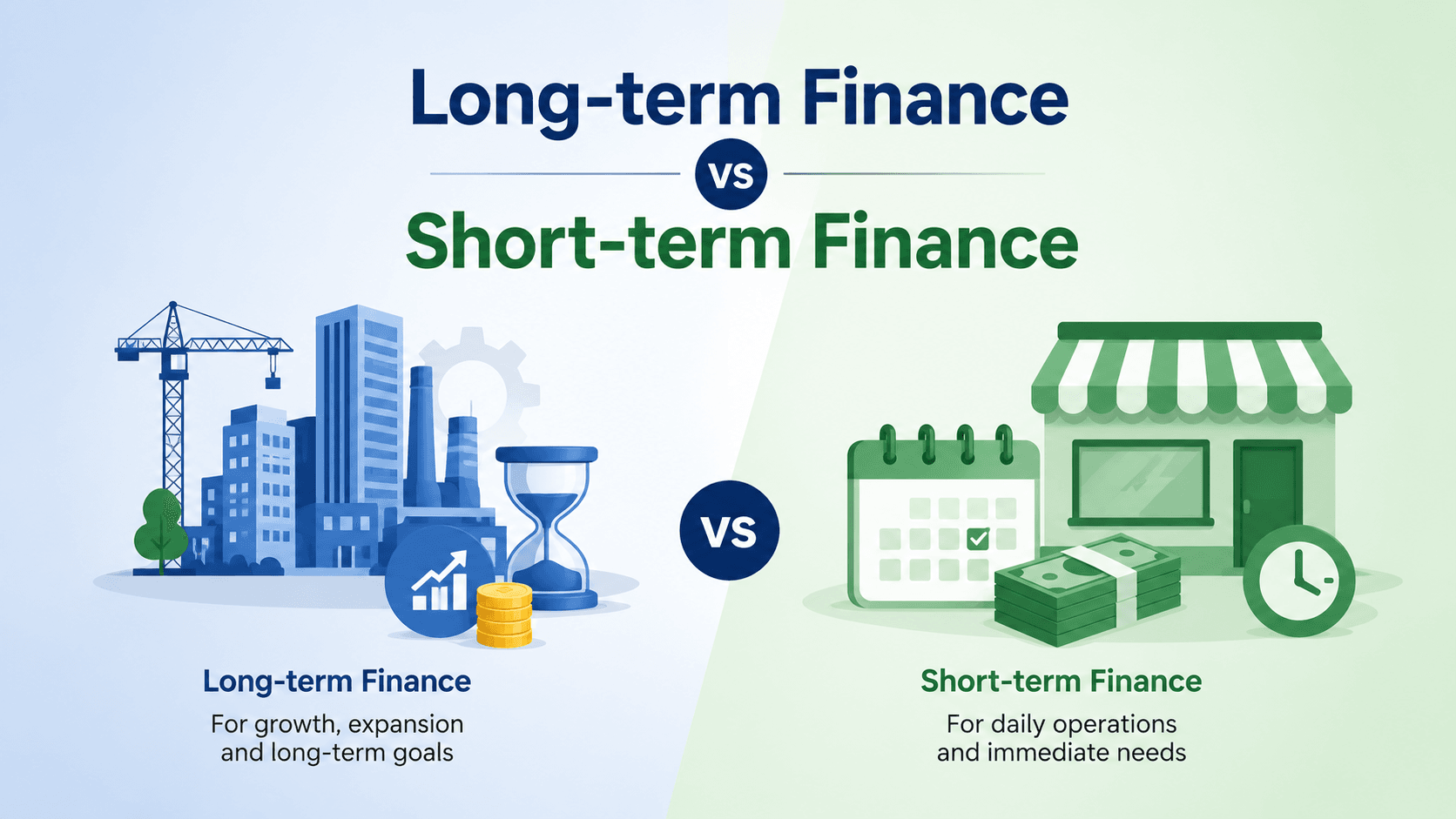 Long-term Finance

VS

Short-term Finance

VS

Long-term Finance

For growth, expansion and long-term goals

Short-term Finance

For daily operations and immediate needs